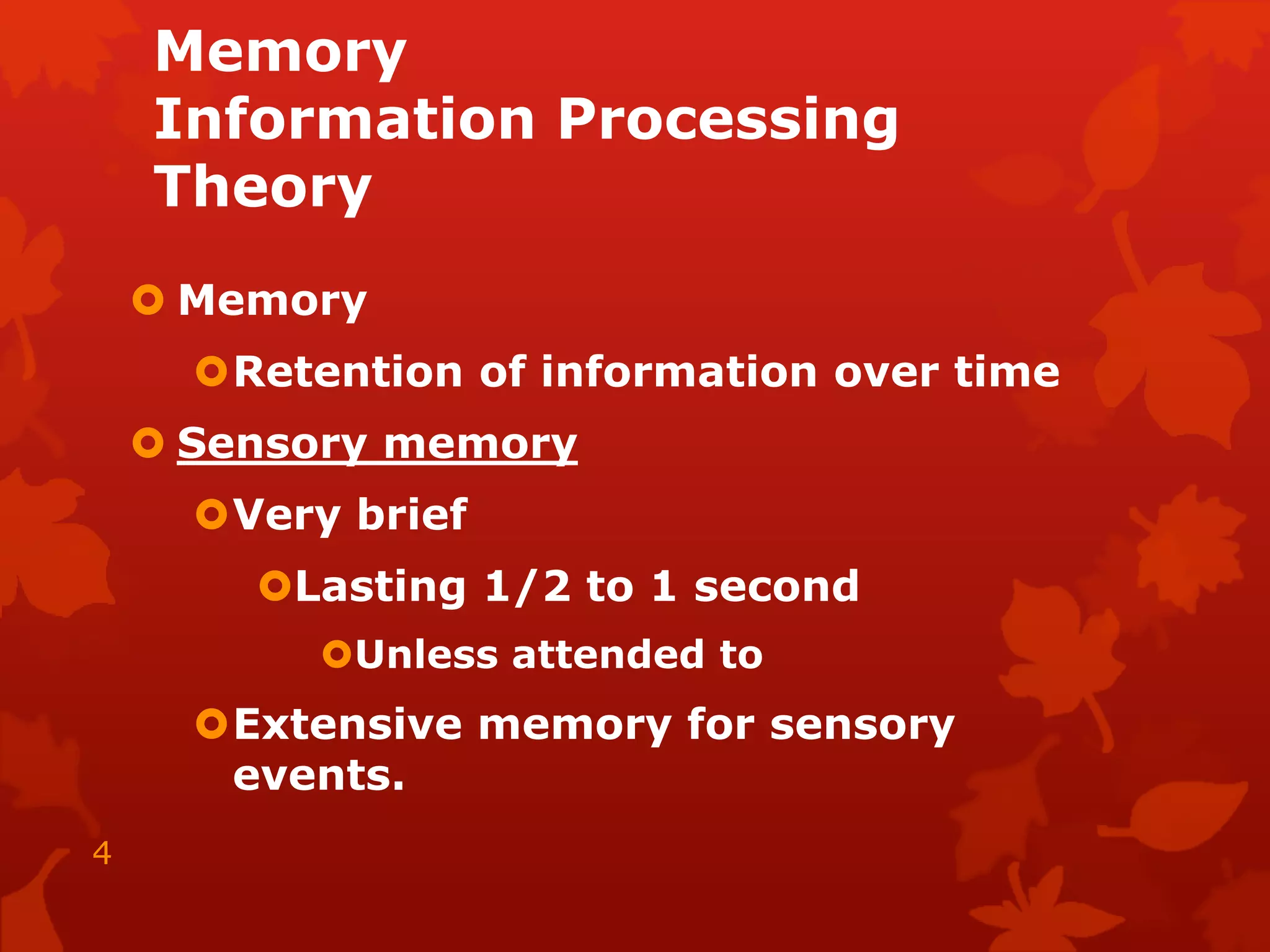 Memory
Information Processing Theory

Memory

Retention of information over time

Sensory memory

Very brief

Lasting 1/2 to 1 second

Unless attended to

Extensive memory for sensory events.

4